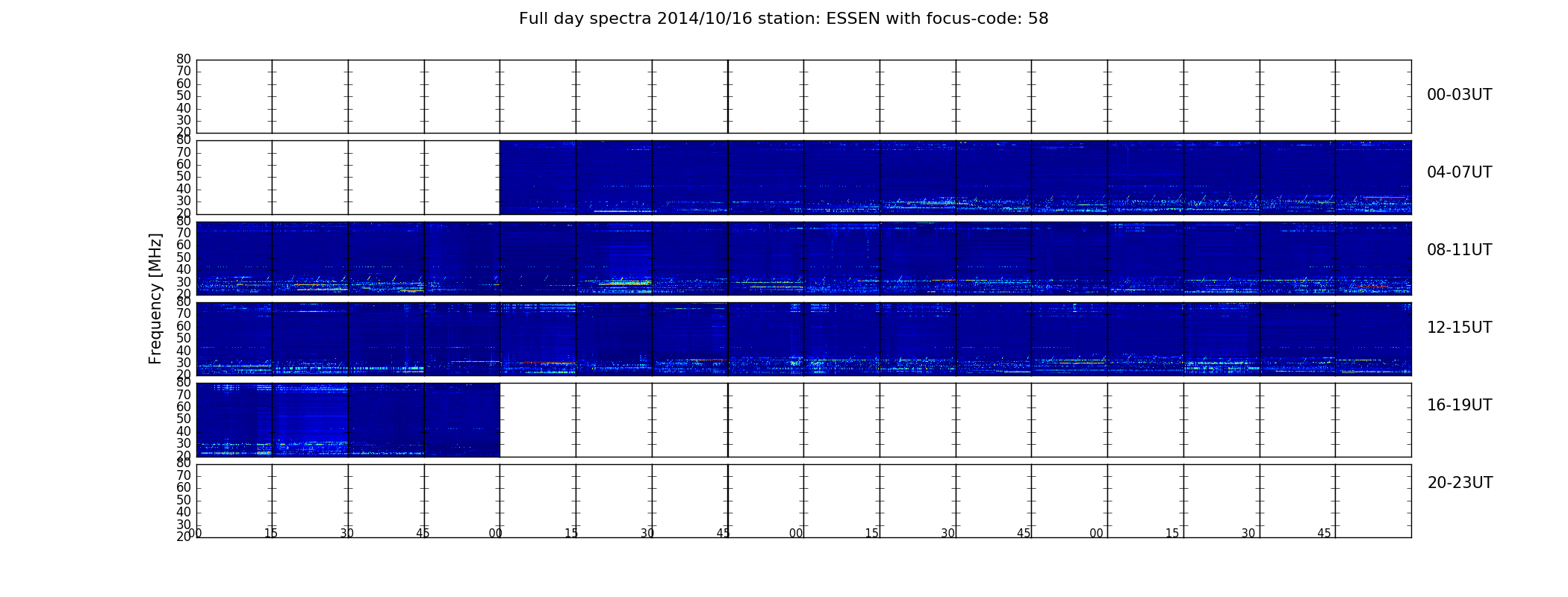 Full day spectra 2014/10/16 station: ESSEN with focus-code: 58

Frequency [MHz]

80
70
60
50
40
30
20

00-03UT

80
70
60
50
40
30
20

04-07UT

80
70
60
50
40
30
20

08-11UT

80
70
60
50
40
30
20

12-15UT

80
70
60
50
40
30
20

16-19UT

80
70
60
50
40
30
20

20-23UT

00 15 30 45 00 15 30 45 00 15 30 45 00 15 30 45